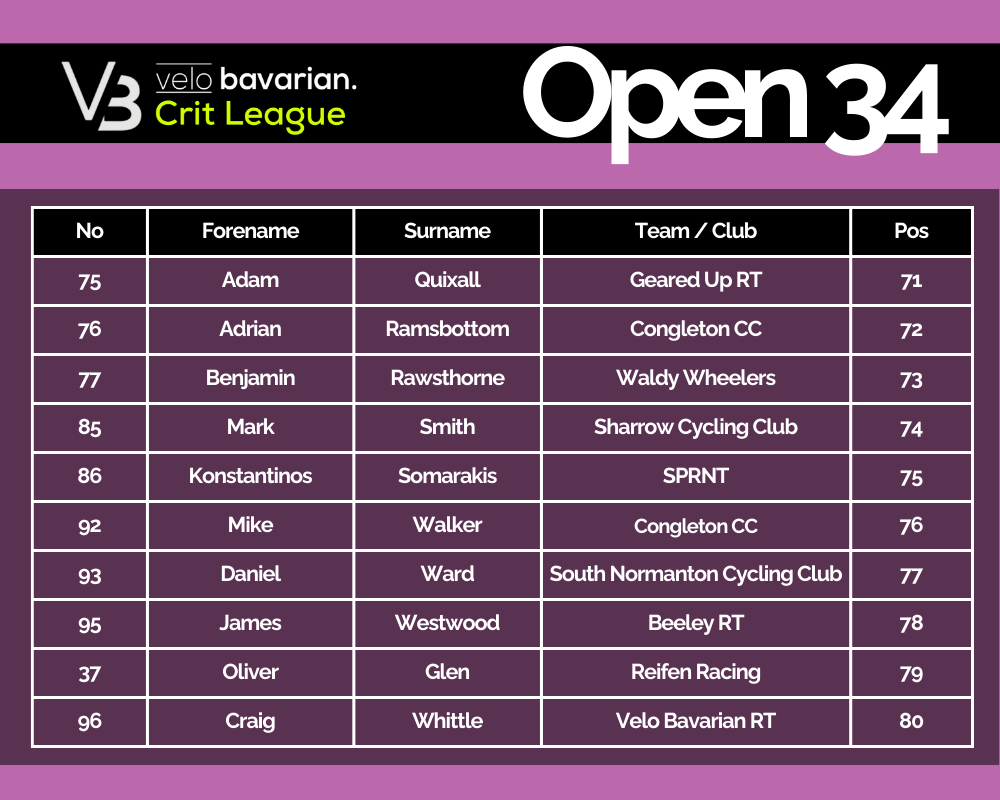 VB velo bavarian.
Crit League

Open 34

| No | Forename | Surname | Team / Club | Pos |
|---|---|---|---|---|
| 75 | Adam | Quixall | Geared Up RT | 71 |
| 76 | Adrian | Ramsbottom | Congleton CC | 72 |
| 77 | Benjamin | Rawsthorne | Waldy Wheelers | 73 |
| 85 | Mark | Smith | Sharrow Cycling Club | 74 |
| 86 | Konstantinos | Somarakis | SPRNT | 75 |
| 92 | Mike | Walker | Congleton CC | 76 |
| 93 | Daniel | Ward | South Normanton Cycling Club | 77 |
| 95 | James | Westwood | Beeley RT | 78 |
| 37 | Oliver | Glen | Reifen Racing | 79 |
| 96 | Craig | Whittle | Velo Bavarian RT | 80 |